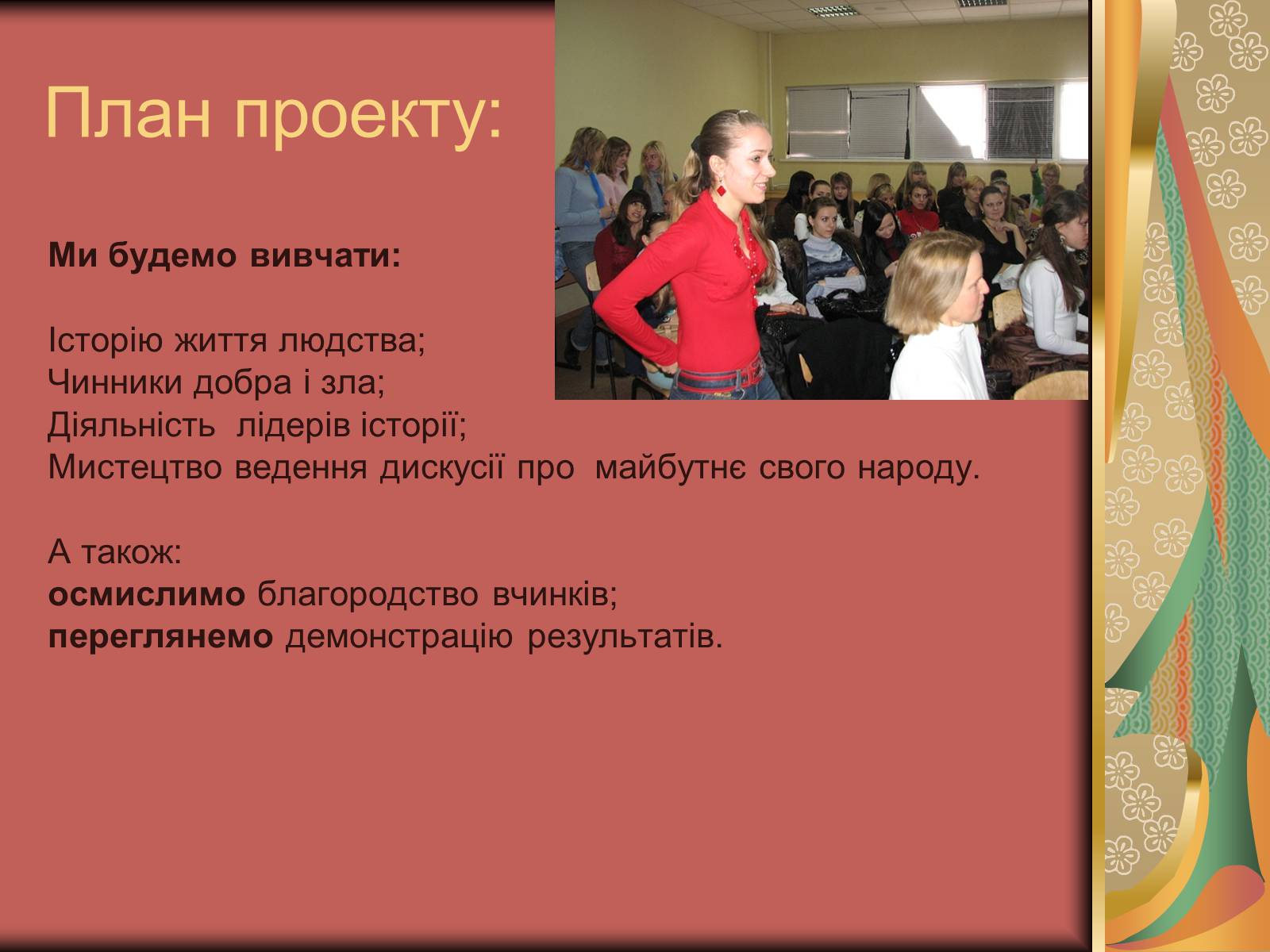 План проекту:

Ми будемо вивчати:

Історію життя людства;
Чинники добра і зла;
Діяльність лідерів історії;
Мистецтво ведення дискусії про майбутнє свого народу.

А також:
осмислимо благородство вчинків;
переглянемо демонстрацію результатів.